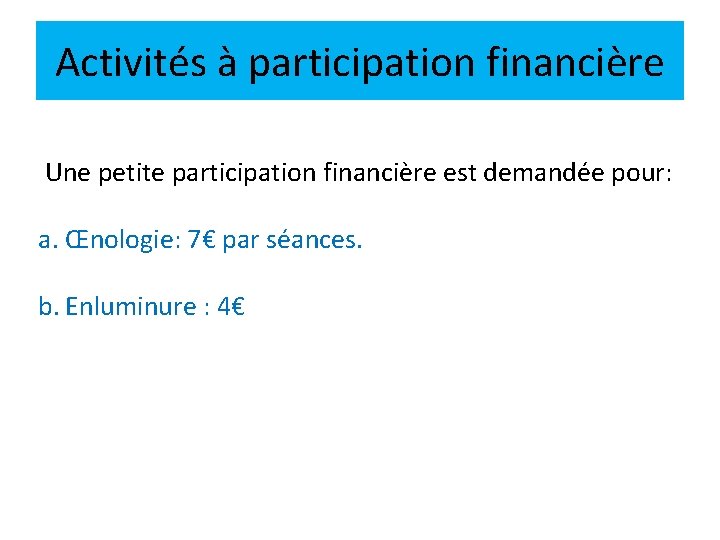 Activités à participation financière

Une petite participation financière est demandée pour:

a. Œnologie: 7€ par séances.

b. Enluminure : 4€